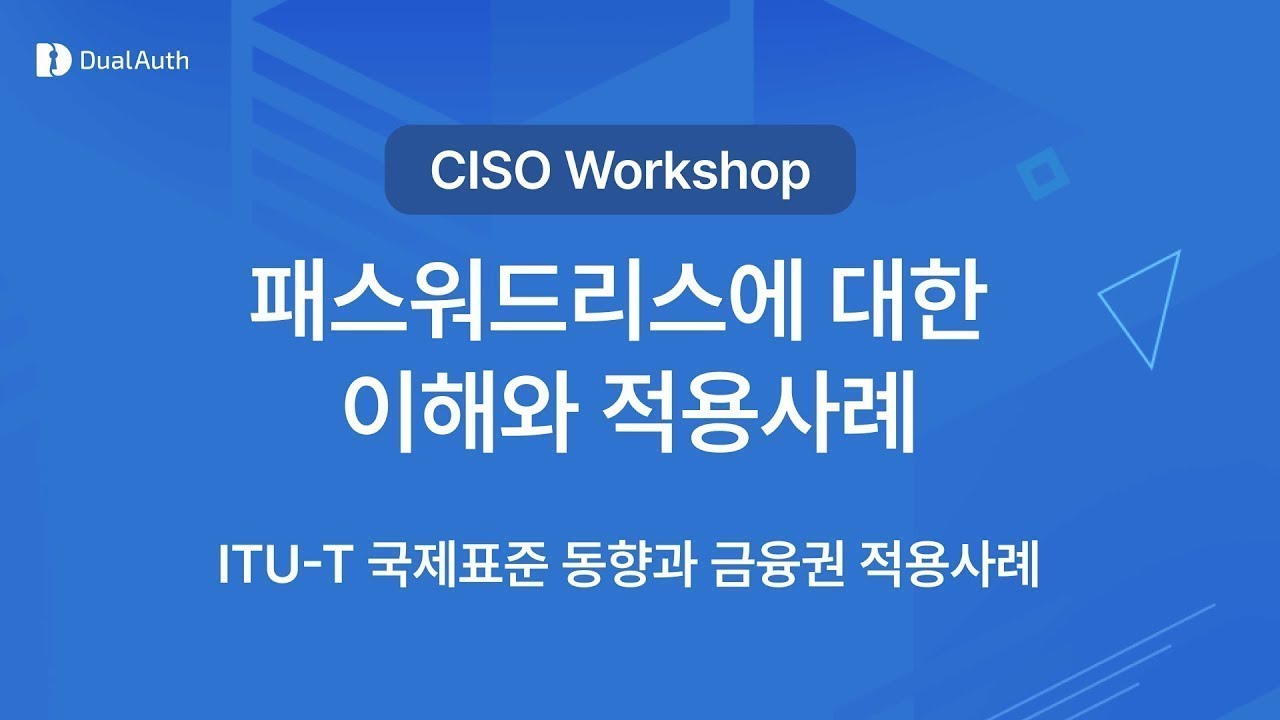 DualAuth

CISO Workshop

패스워드리스에 대한 이해와 적용사례

ITU-T 국제표준 동향과 금융권 적용사례